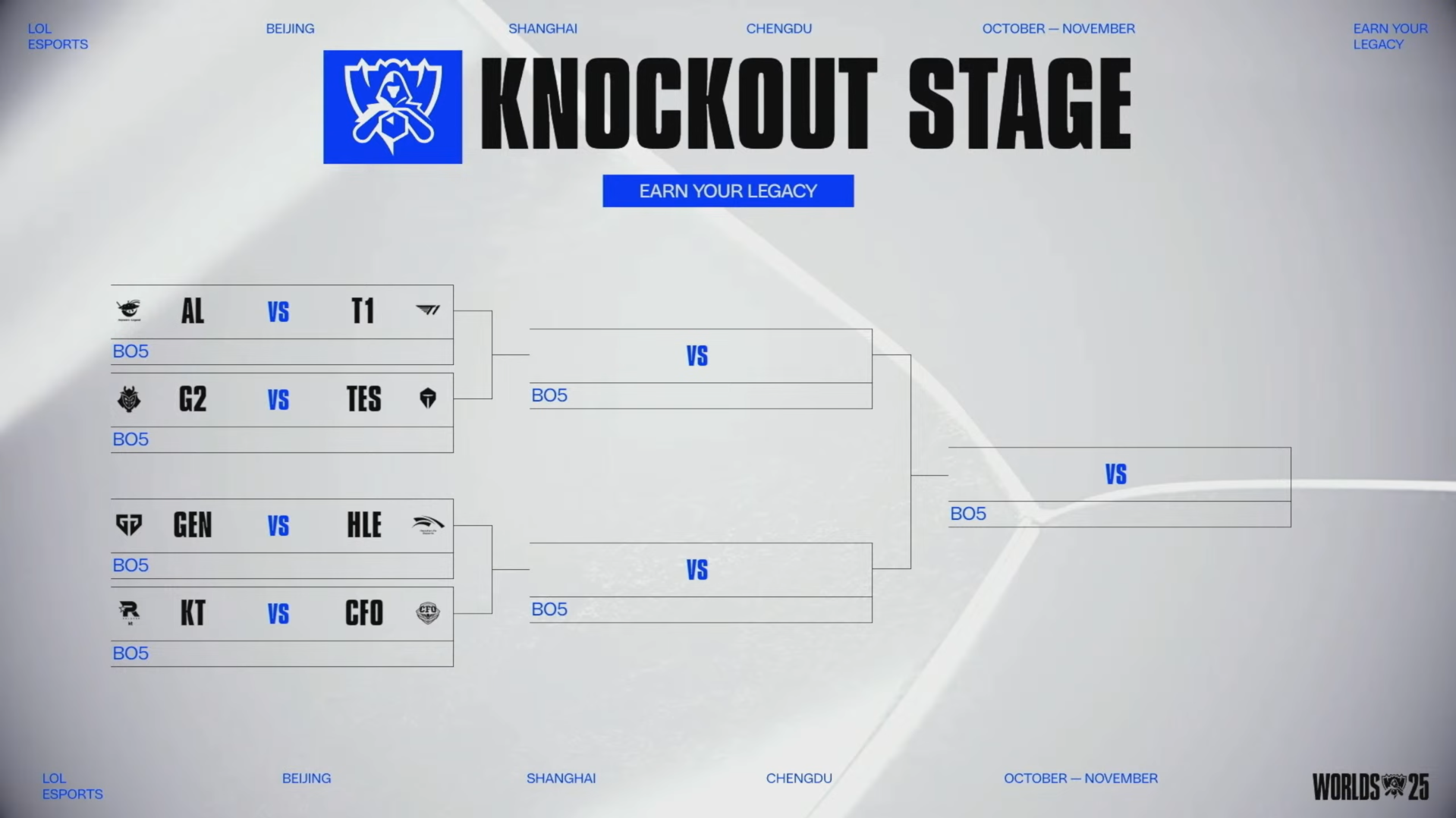 LOL ESPORTS

BEIJING

SHANGHAI

CHENGDU

OCTOBER — NOVEMBER

EARN YOUR LEGACY

KNOCKOUT STAGE

EARN YOUR LEGACY

AL VS T1
BO5

G2 VS TES
BO5

GEN VS HLE
BO5

KT VS CFO
BO5

VS
BO5

VS
BO5

VS
BO5

LOL ESPORTS

BEIJING

SHANGHAI

CHENGDU

OCTOBER — NOVEMBER

WORLDS 25